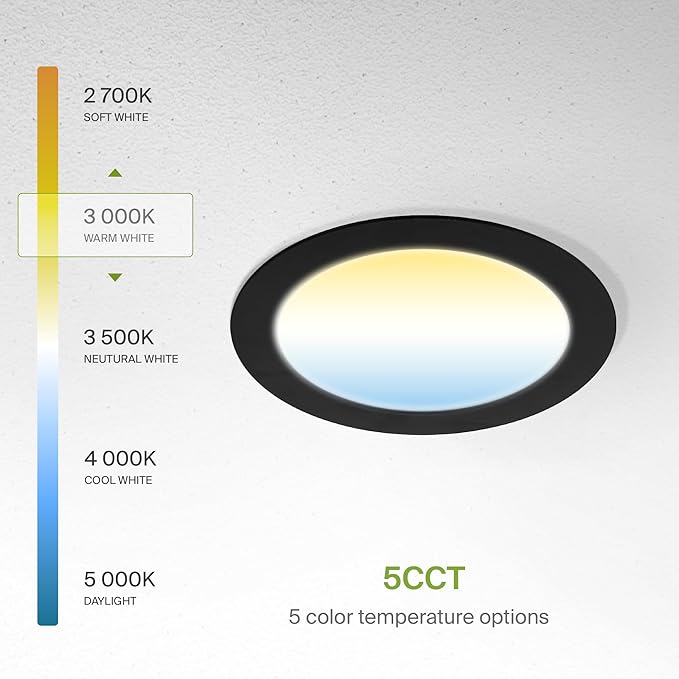 2 700K
SOFT WHITE

3 000K
WARM WHITE

3 500K
NEUTURAL WHITE

4 000K
COOL WHITE

5 000K
DAYLIGHT

5CCT
5 color temperature options